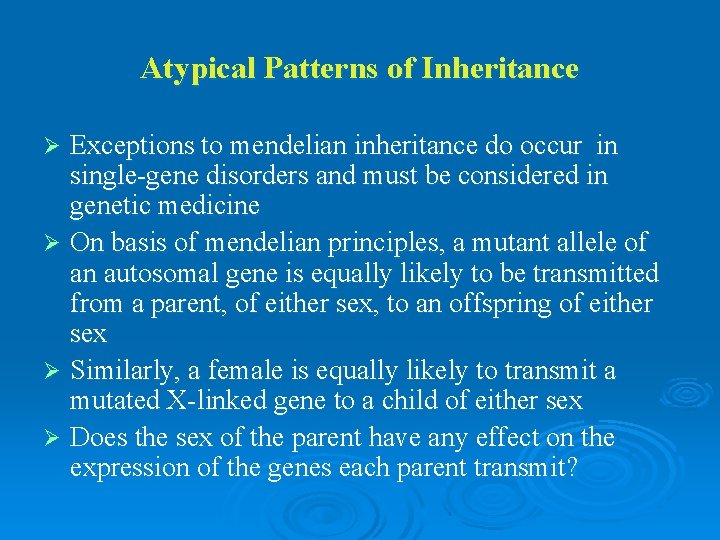 Atypical Patterns of Inheritance

➢ Exceptions to mendelian inheritance do occur in single-gene disorders and must be considered in genetic medicine

➢ On basis of mendelian principles, a mutant allele of an autosomal gene is equally likely to be transmitted from a parent, of either sex, to an offspring of either sex

➢ Similarly, a female is equally likely to transmit a mutated X-linked gene to a child of either sex

➢ Does the sex of the parent have any effect on the expression of the genes each parent transmit?